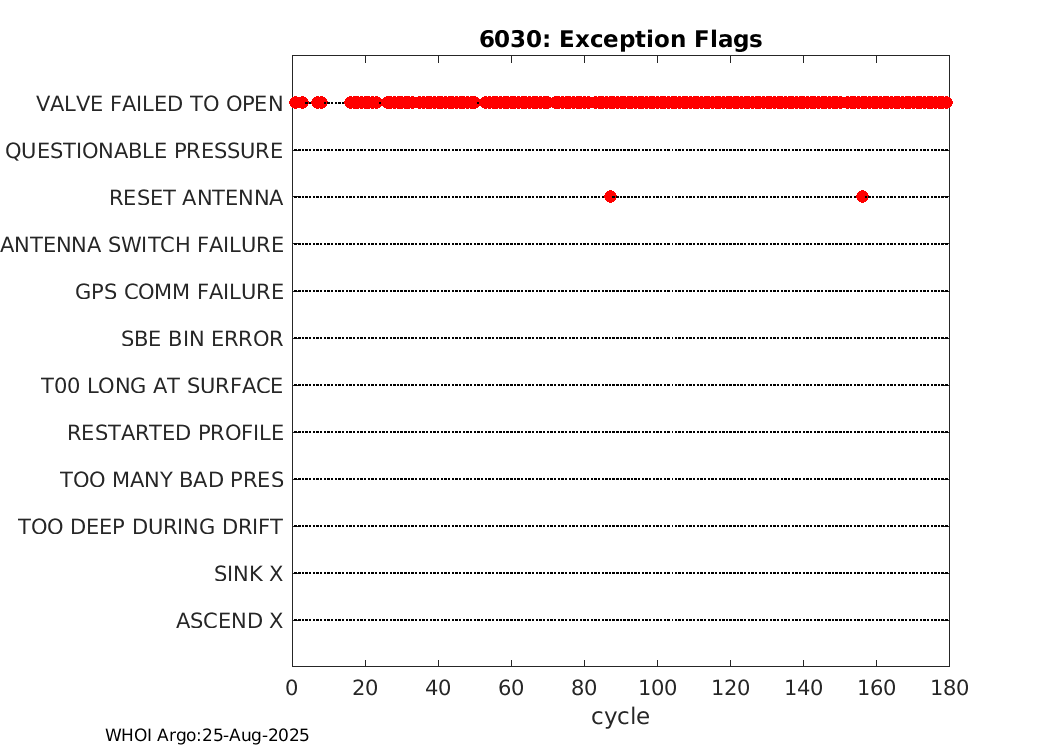 6030: Exception Flags

VALVE FAILED TO OPEN
QUESTIONABLE PRESSURE
RESET ANTENNA
ANTENNA SWITCH FAILURE
GPS COMM FAILURE
SBE BIN ERROR
T00 LONG AT SURFACE
RESTARTED PROFILE
TOO MANY BAD PRES
TOO DEEP DURING DRIFT
SINK X
ASCEND X

0 20 40 60 80 100 120 140 160 180
cycle

WHOI Argo:25-Aug-2025